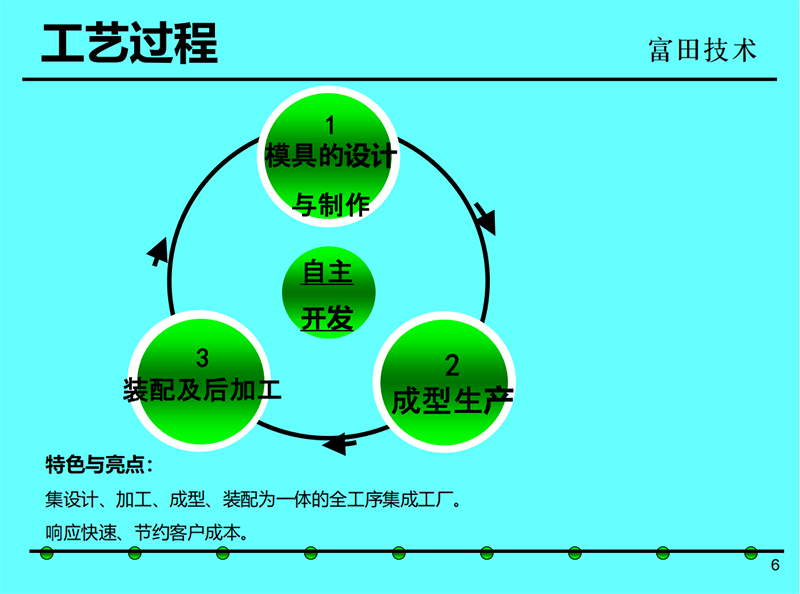 工艺过程

富田技术

1
模具的设计
与制作

自主
开发

2
成型生产

3
装配及后加工

特色与亮点：

集设计、加工、成型、装配为一体的全工序集成工厂。

响应快速、节约客户成本。

6